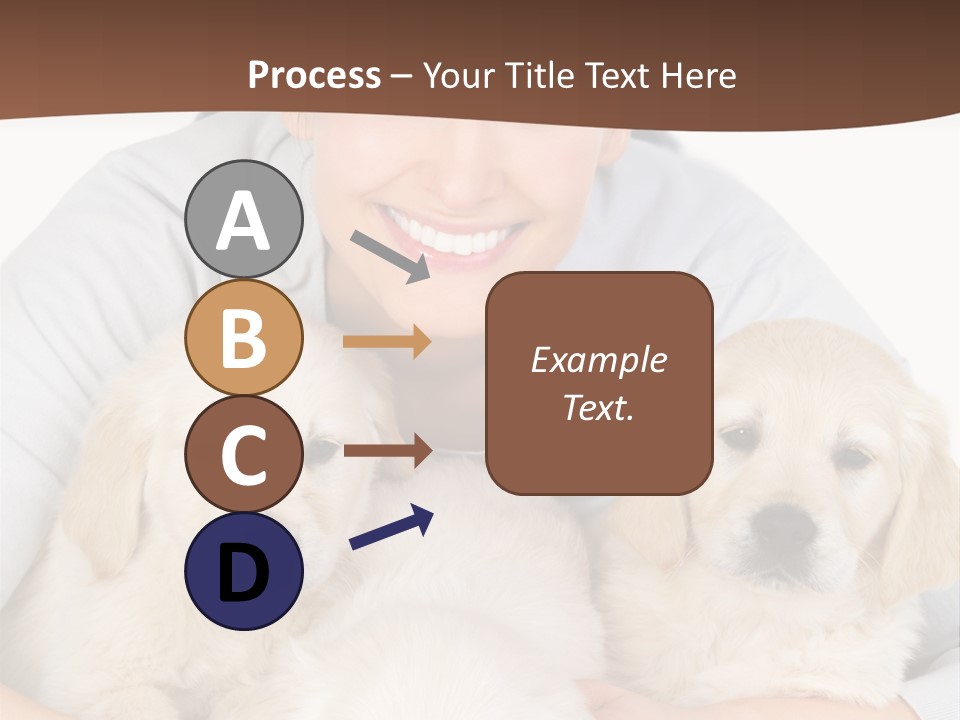 Process – Your Title Text Here

A

B

C

D

Example Text.